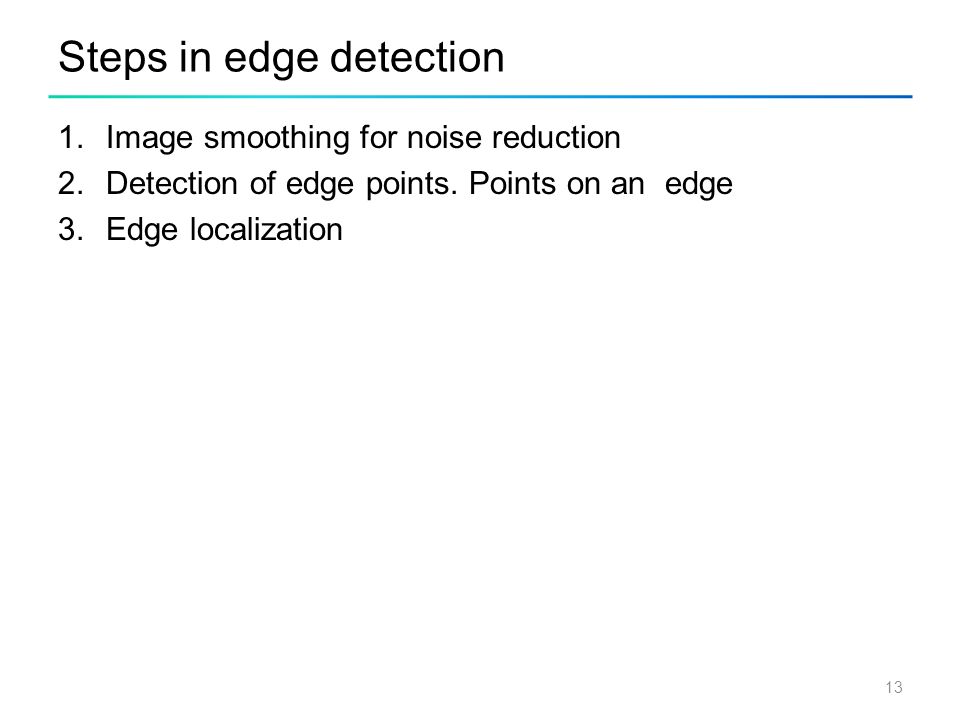 Steps in edge detection

1. Image smoothing for noise reduction
2. Detection of edge points. Points on an edge
3. Edge localization

13